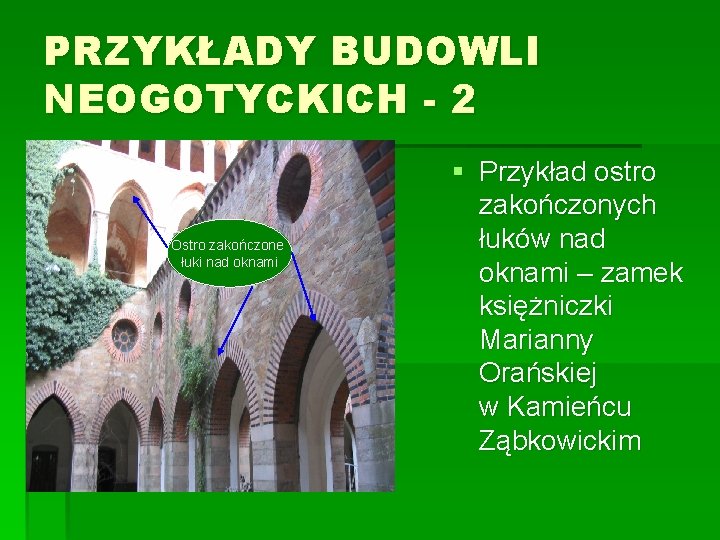 PRZYKŁADY BUDOWLI NEOGOTYCKICH - 2

Ostro zakończone łuki nad oknami

Przykład ostro zakończonych łuków nad oknami – zamek księżniczki Marianny Orańskiej w Kamieńcu Ząbkowickim